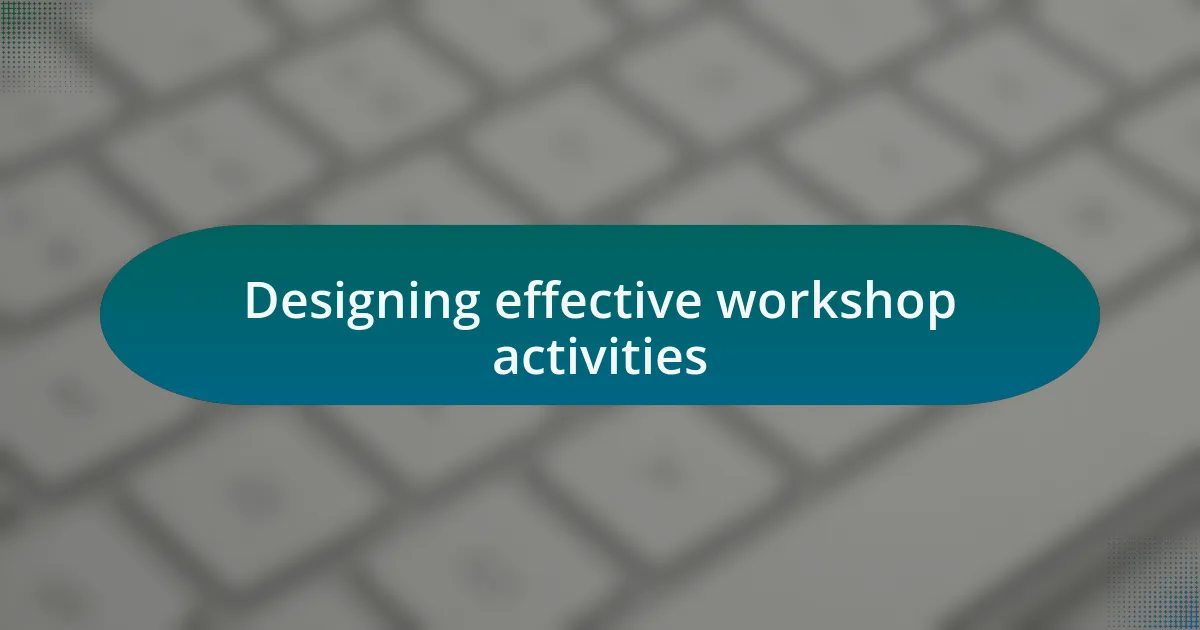 Designing effective workshop activities